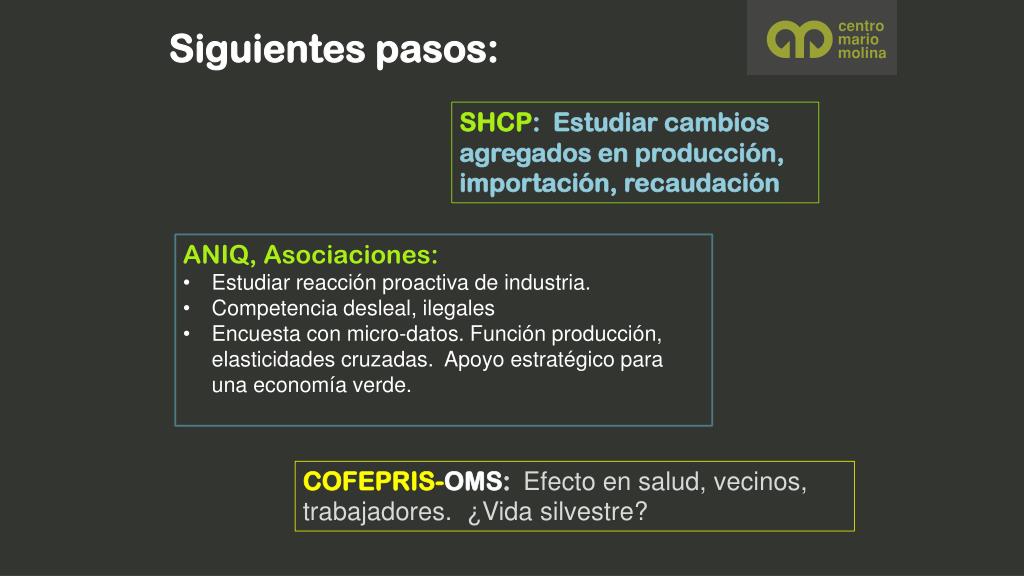 Siguientes pasos:

centro mario molina

SHCP: Estudiar cambios agregados en producción, importación, recaudación

ANIQ, Asociaciones:
• Estudiar reacción proactiva de industria.
• Competencia desleal, ilegales
• Encuesta con micro-datos. Función producción, elasticidades cruzadas. Apoyo estratégico para una economía verde.

COFEPRIS-OMS: Efecto en salud, vecinos, trabajadores. ¿Vida silvestre?